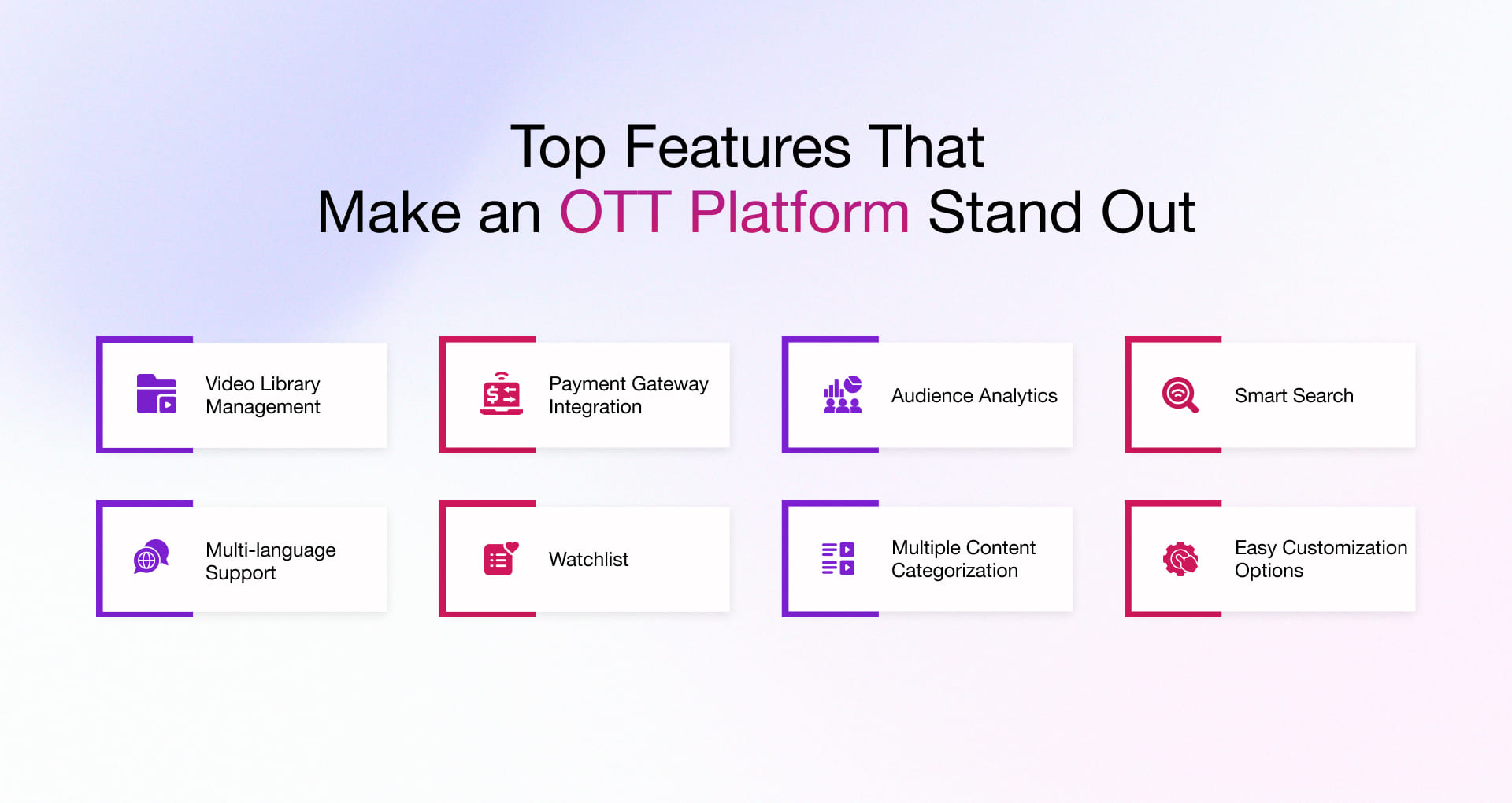 Top Features That
Make an OTT Platform Stand Out

Video Library Management

Payment Gateway Integration

Audience Analytics

Smart Search

Multi-language Support

Watchlist

Multiple Content Categorization

Easy Customization Options